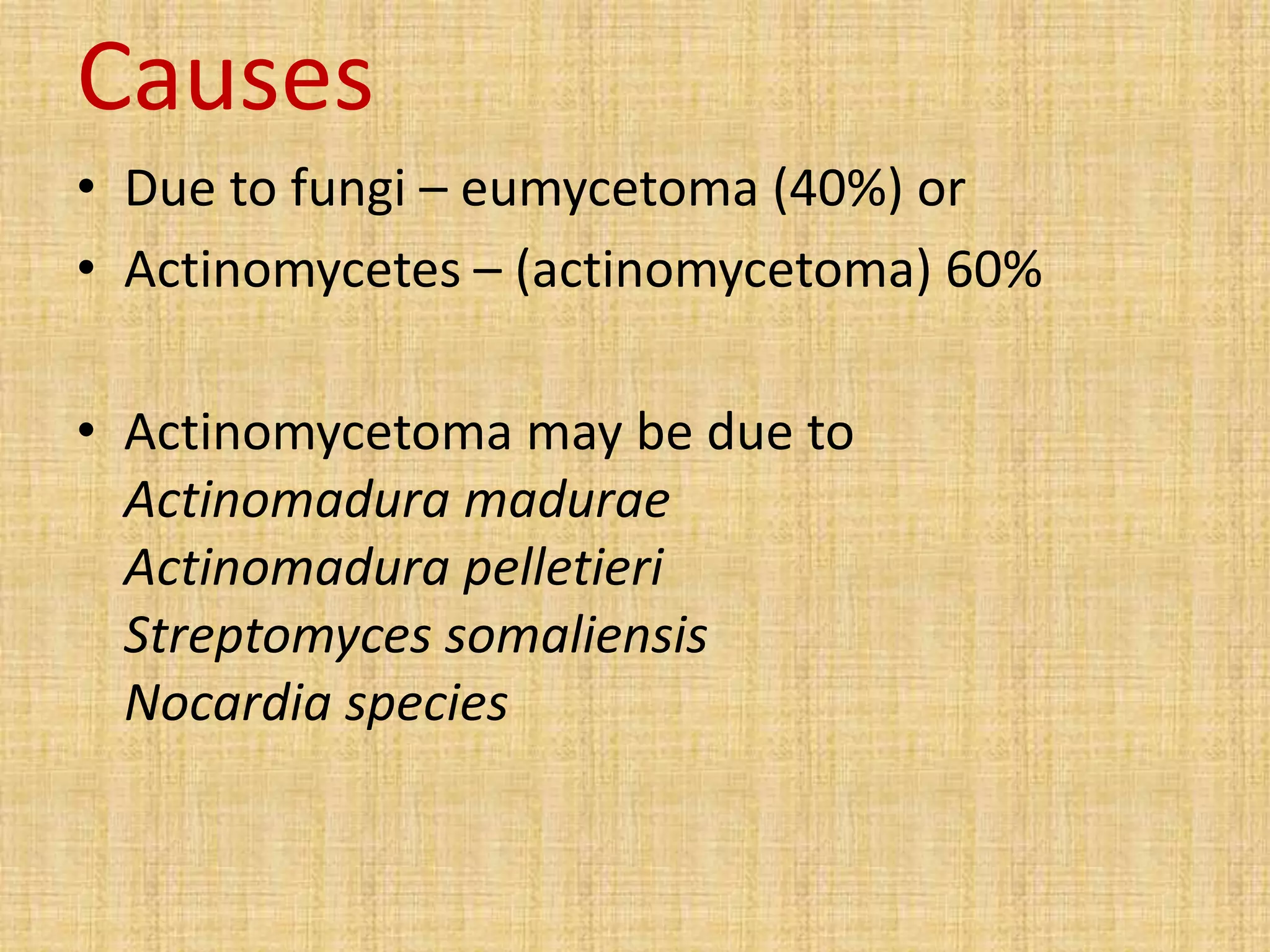 Causes

• Due to fungi – eumycetoma (40%) or
• Actinomycetes – (actinomycetoma) 60%

• Actinomycetoma may be due to
Actinomadura madurae
Actinomadura pelletieri
Streptomyces somaliensis
Nocardia species